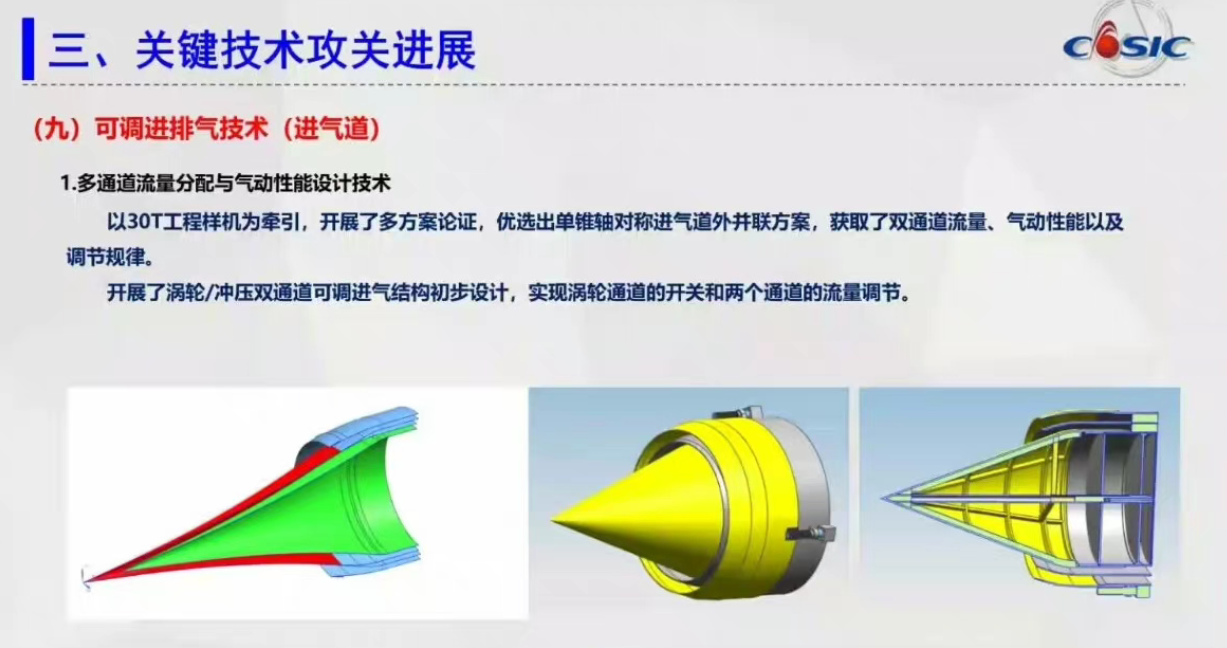 三、关键技术攻关进展

CASIC

（九）可调进排气技术（进气道）

1.多通道流量分配与气动性能设计技术

以30T工程样机为牵引，开展了多方案论证，优选出单锥轴对称进气道外并联方案，获取了双通道流量、气动性能以及调节规律。

开展了涡轮/冲压双通道可调进气结构初步设计，实现涡轮通道的开关和两个通道的流量调节。